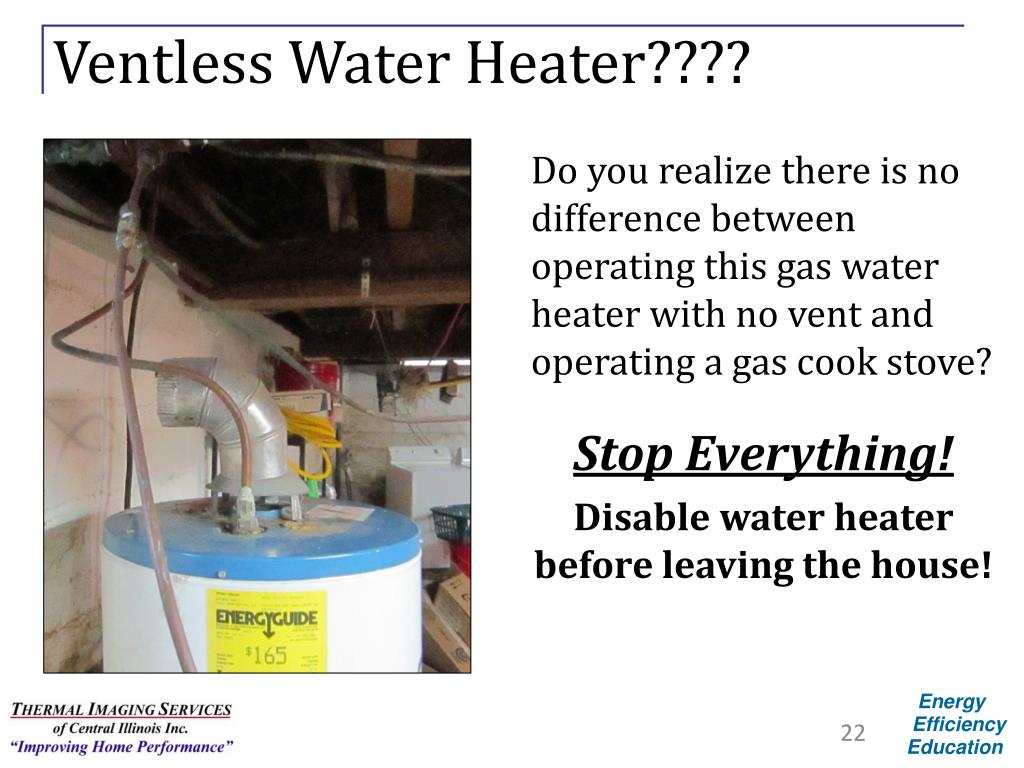 Ventless Water Heater????

ENERGYGUIDE
$165

Do you realize there is no difference between operating this gas water heater with no vent and operating a gas cook stove?

Stop Everything!

Disable water heater before leaving the house!

THERMAL IMAGING SERVICES
of Central Illinois Inc.
"Improving Home Performance"

22

Energy
Efficiency
Education